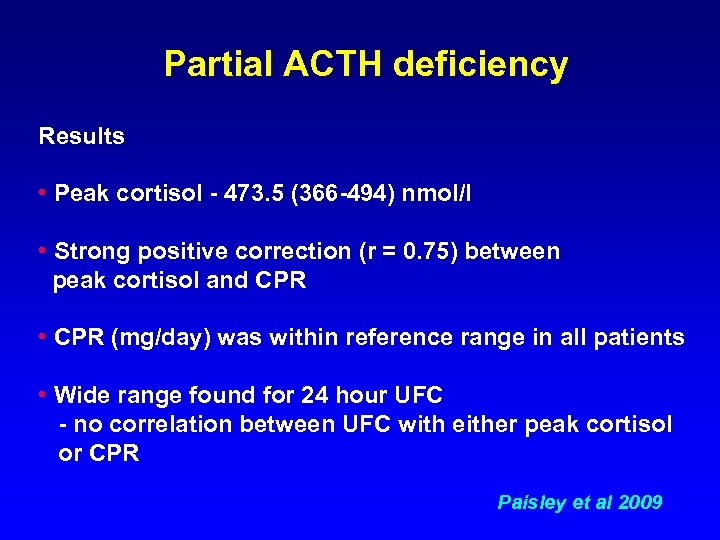 Partial ACTH deficiency

Results

• Peak cortisol - 473.5 (366-494) nmol/l

• Strong positive correction (r = 0.75) between peak cortisol and CPR

• CPR (mg/day) was within reference range in all patients

• Wide range found for 24 hour UFC
- no correlation between UFC with either peak cortisol or CPR

Paisley et al 2009